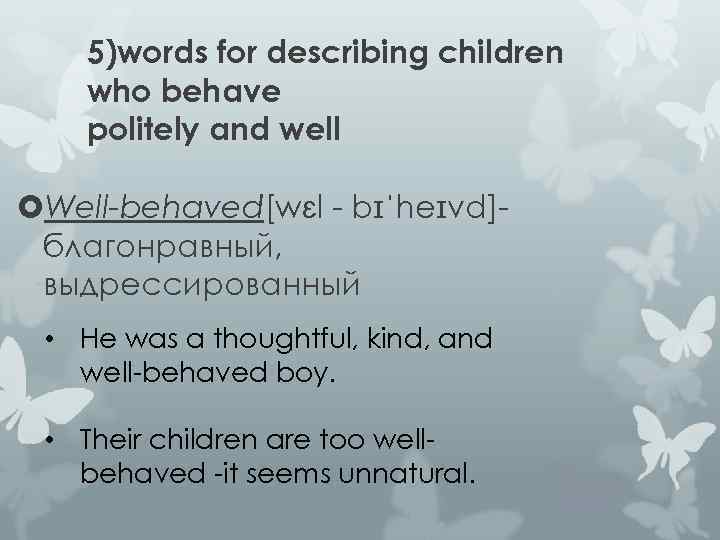 5)words for describing children who behave politely and well

Well-behaved[wɛl - bɪˈheɪvd]- благонравный, выдрессированный

• He was a thoughtful, kind, and well-behaved boy.

• Their children are too well-behaved -it seems unnatural.